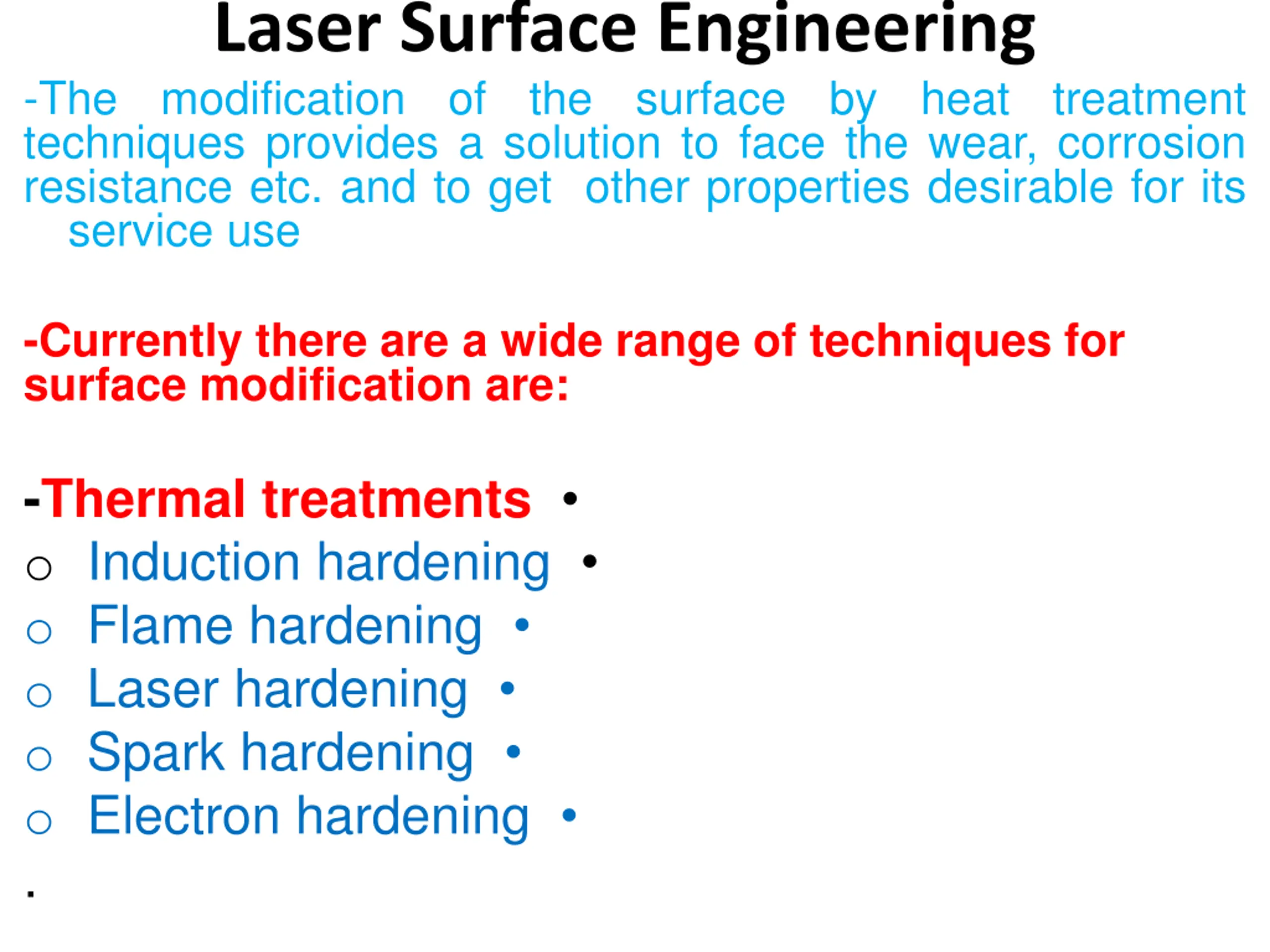 Laser Surface Engineering

-The modification of the surface by heat treatment techniques provides a solution to face the wear, corrosion resistance etc. and to get other properties desirable for its service use

-Currently there are a wide range of techniques for surface modification are:

-Thermal treatments •

○ Induction hardening •

○ Flame hardening •

○ Laser hardening •

○ Spark hardening •

○ Electron hardening •

.